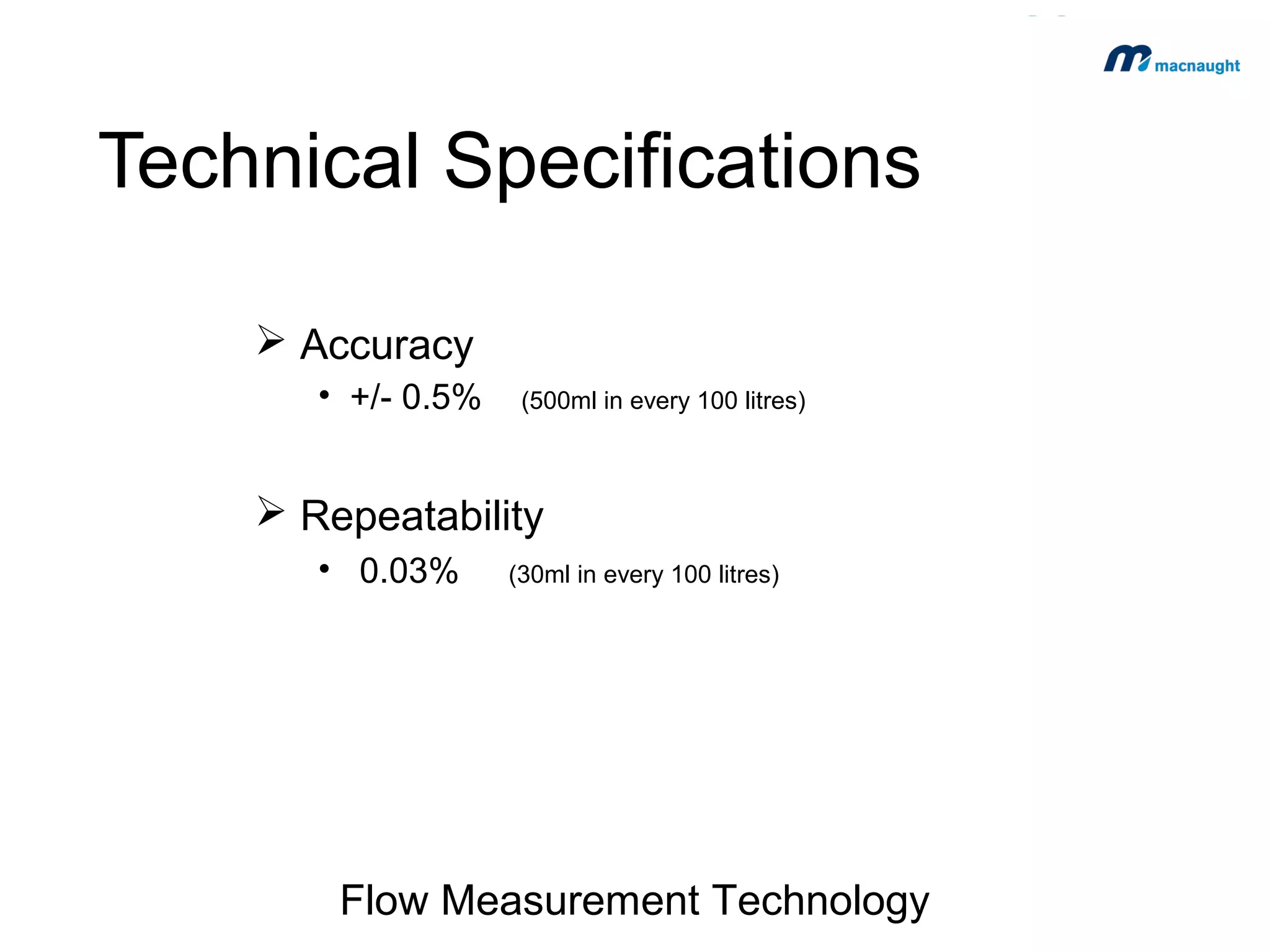 macnaught

Technical Specifications

➢ Accuracy
• +/- 0.5% (500ml in every 100 litres)

➢ Repeatability
• 0.03% (30ml in every 100 litres)

Flow Measurement Technology